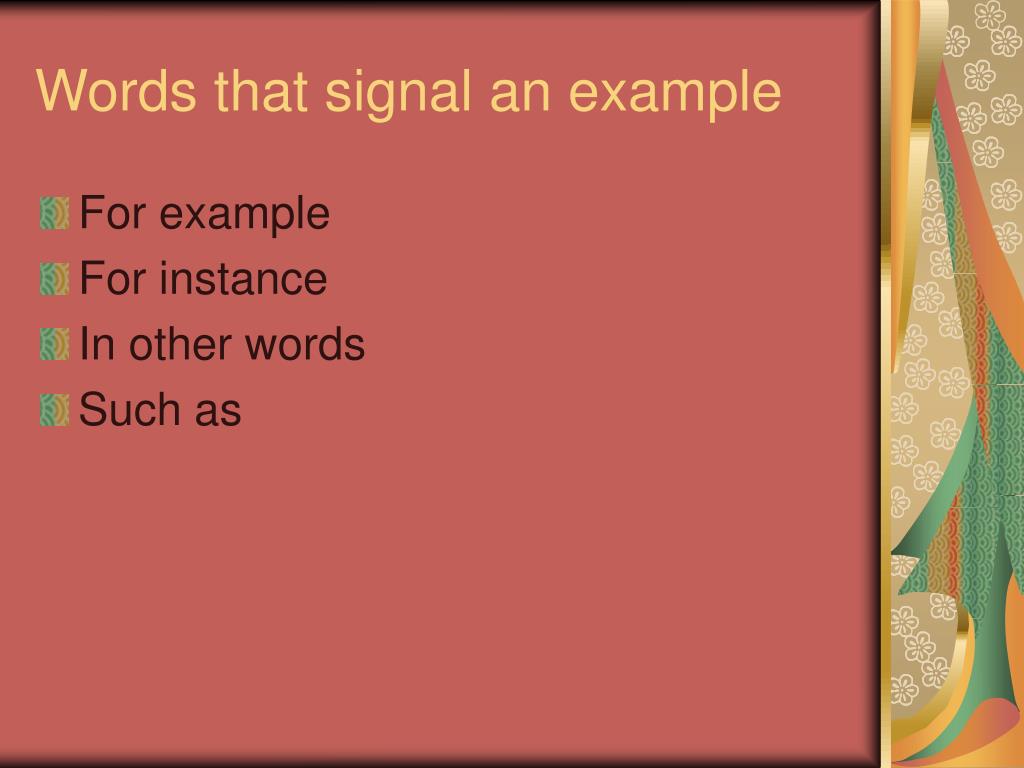 Words that signal an example

For example
For instance
In other words
Such as